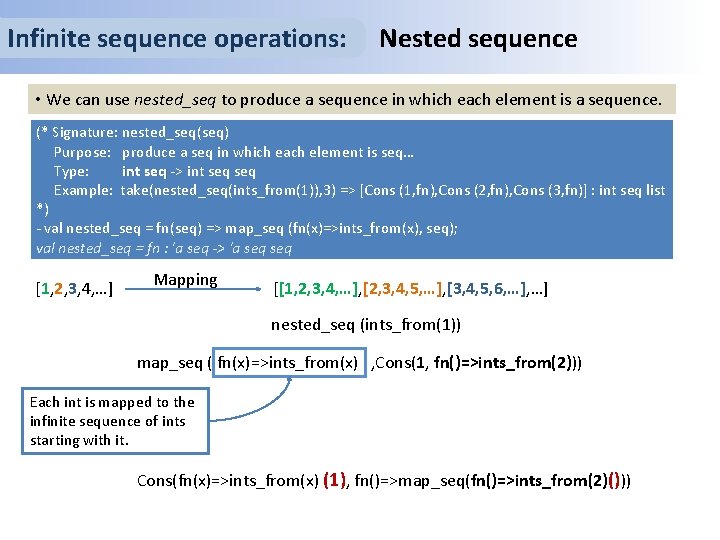 Infinite sequence operations: Nested sequence

• We can use nested_seq to produce a sequence in which each element is a sequence.

(* Signature: nested_seq(seq)
Purpose: produce a seq in which each element is seq…
Type: int seq -> int seq seq
Example: take(nested_seq(ints_from(1)),3) => [Cons (1,fn),Cons (2,fn),Cons (3,fn)] : int seq list
*)
- val nested_seq = fn(seq) => map_seq (fn(x)=>ints_from(x), seq);
val nested_seq = fn : 'a seq -> 'a seq seq

[1,2,3,4,…] Mapping [[1,2,3,4,…],[2,3,4,5,…],[3,4,5,6,…],…]

nested_seq (ints_from(1))

map_seq ( fn(x)=>ints_from(x) ,Cons(1, fn()=>ints_from(2)))

Each int is mapped to the infinite sequence of ints starting with it.

Cons(fn(x)=>ints_from(x) (1), fn()=>map_seq(fn()=>ints_from(2)()))